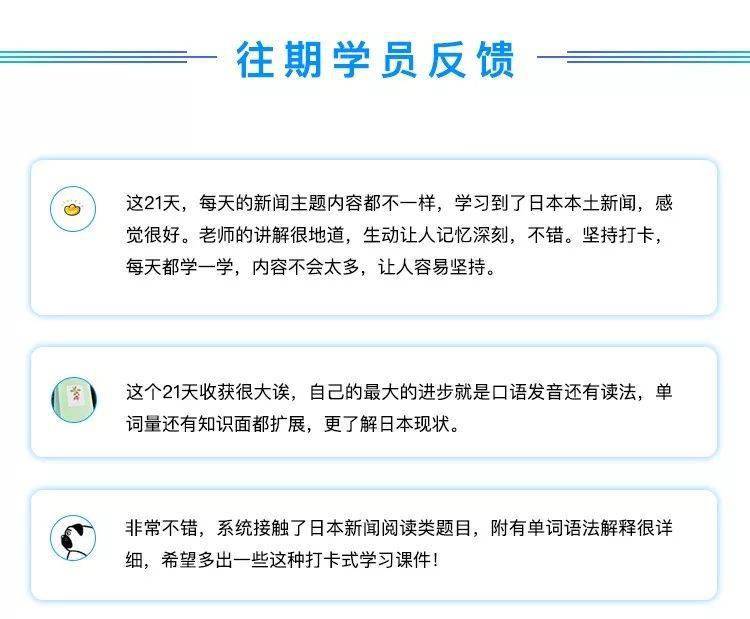 往期学员反馈

这21天，每天的新闻主题内容都不一样，学习到了日本本土新闻，感觉很好。老师的讲解很地道，生动让人记忆深刻，不错。坚持打卡，每天都学一学，内容不会太多，让人容易坚持。

这个21天收获很大诶，自己的最大的进步就是口语发音还有读法，单词量还有知识面都扩展，更了解日本现状。

非常不错，系统接触了日本新闻阅读类题目，附有单词语法解释很详细，希望多出一些这种打卡式学习课件！